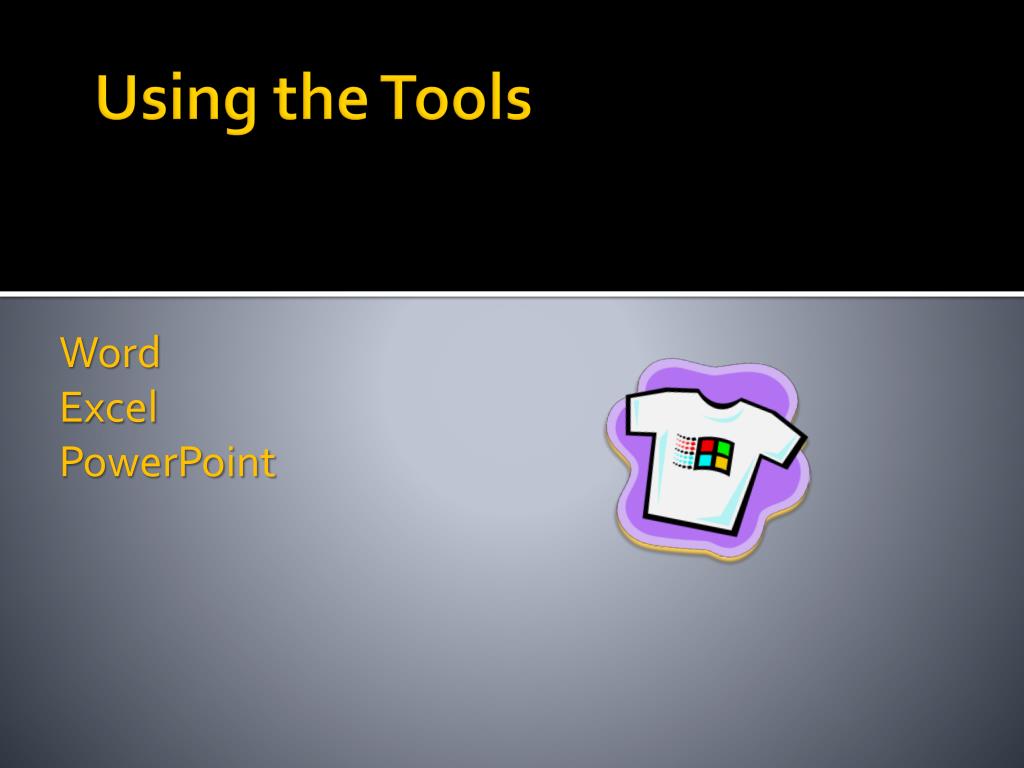 Using the Tools

Word
Excel
PowerPoint